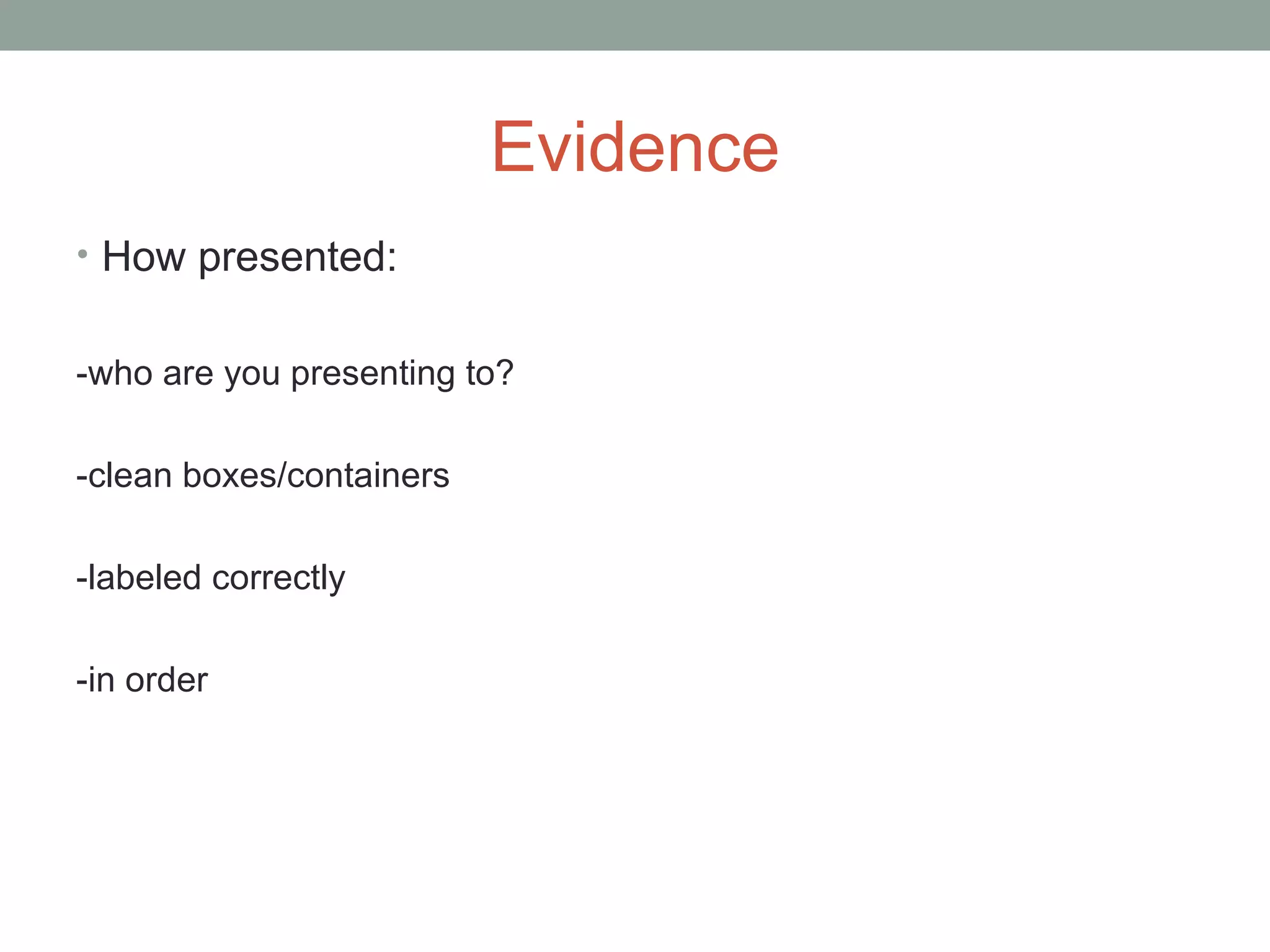 Evidence

• How presented:

-who are you presenting to?

-clean boxes/containers

-labeled correctly

-in order